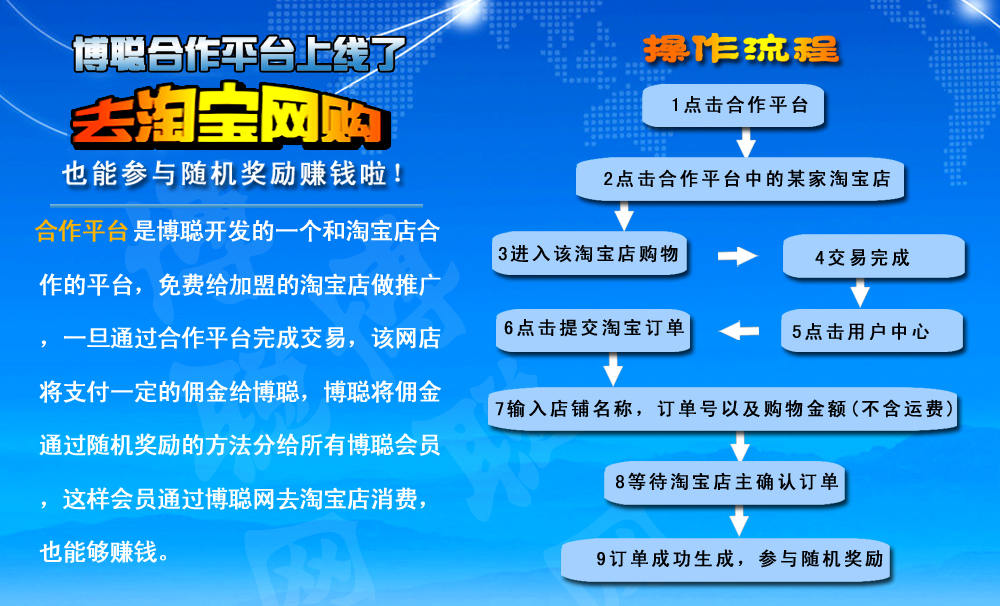 博聪合作平台上线了

去淘宝网购

也能参与随机奖励赚钱啦！

合作平台是博聪开发的一个和淘宝店合作的平台，免费给加盟的淘宝店做推广，一旦通过合作平台完成交易，该网店将支付一定的佣金给博聪，博聪将佣金通过随机奖励的方法分给所有博聪会员，这样会员通过博聪网去淘宝店消费，也能够赚钱。

操作流程

1点击合作平台

2点击合作平台中的某家淘宝店

3进入该淘宝店购物

4交易完成

5点击用户中心

6点击提交淘宝订单

7输入店铺名称，订单号以及购物金额（不含运费）

8等待淘宝店主确认订单

9订单成功生成，参与随机奖励